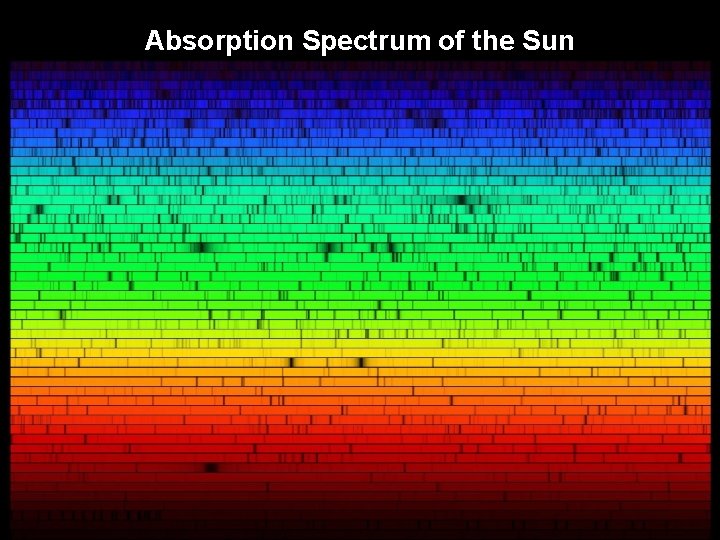 Absorption Spectrum of the Sun